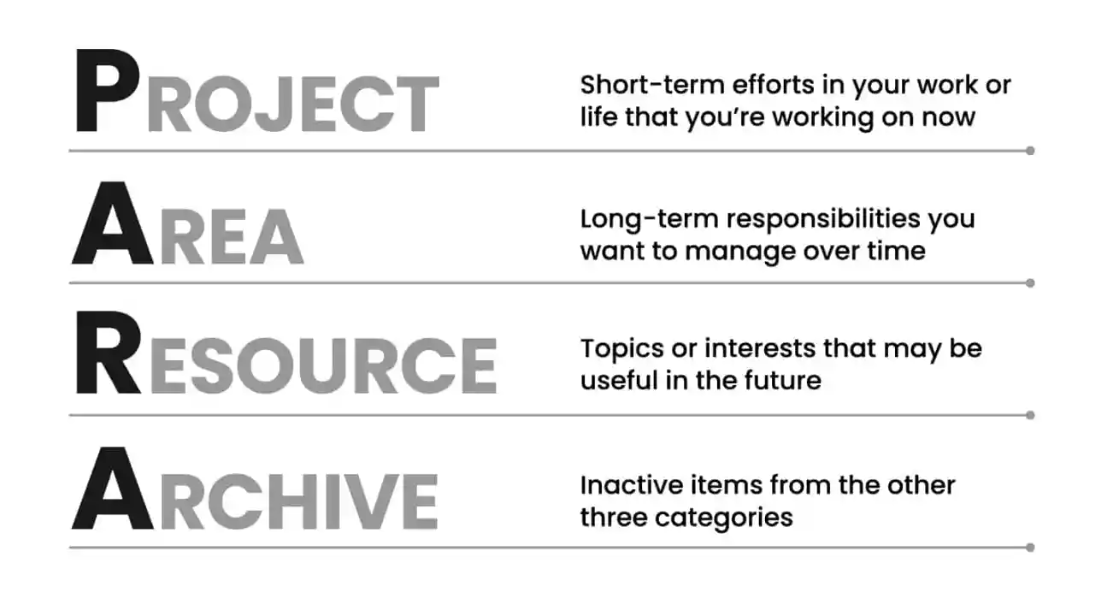 PROJECT

Short-term efforts in your work or life that you're working on now

AREA

Long-term responsibilities you want to manage over time

RESOURCE

Topics or interests that may be useful in the future

ARCHIVE

Inactive items from the other three categories